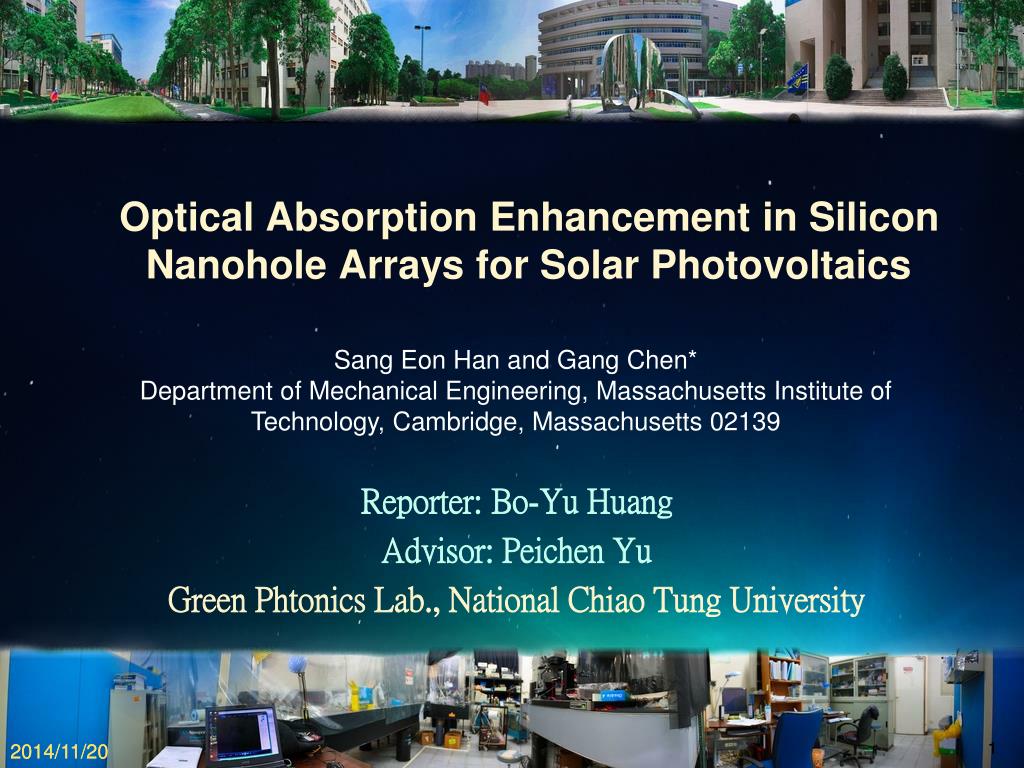 Optical Absorption Enhancement in Silicon Nanohole Arrays for Solar Photovoltaics

Sang Eon Han and Gang Chen*
Department of Mechanical Engineering, Massachusetts Institute of Technology, Cambridge, Massachusetts 02139

Reporter: Bo-Yu Huang
Advisor: Peichen Yu
Green Phtonics Lab., National Chiao Tung University

2014/11/20

1